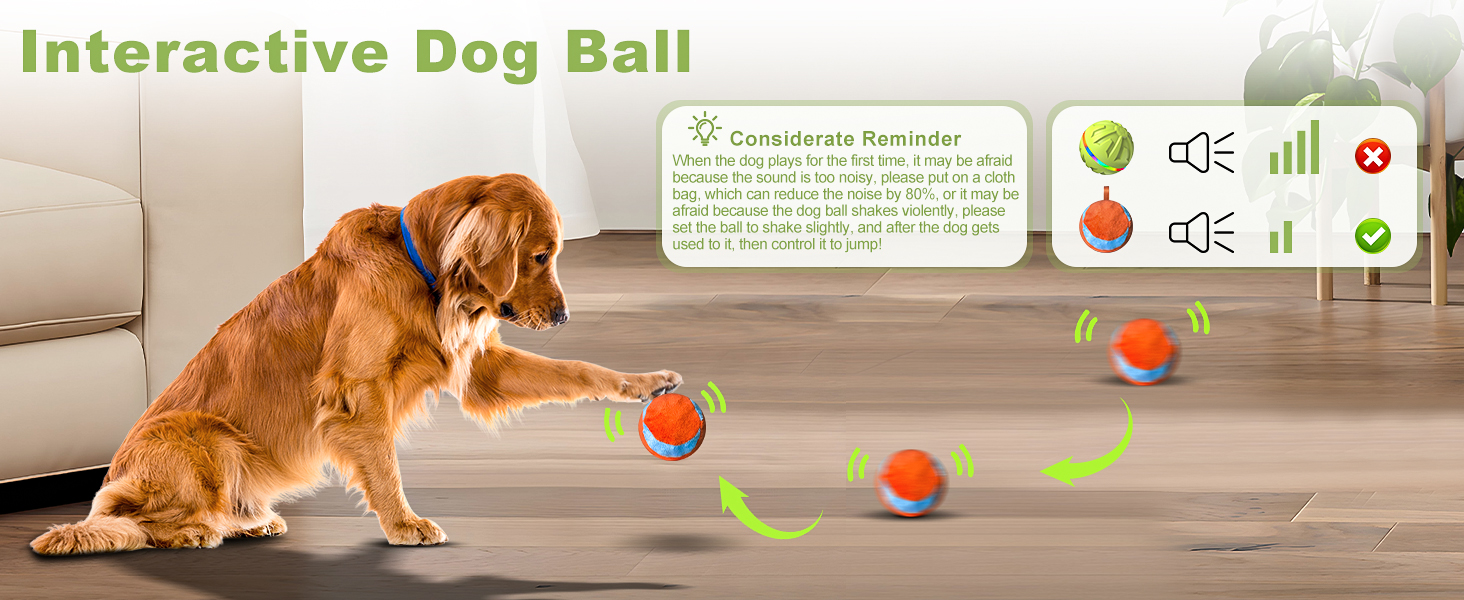 Interactive Dog Ball

Considerate Reminder

When the dog plays for the first time, it may be afraid because the sound is too noisy, please put on a cloth bag, which can reduce the noise by 80%, or it may be afraid because the dog ball shakes violently, please set the ball to shake slightly, and after the dog gets used to it, then control it to jump!